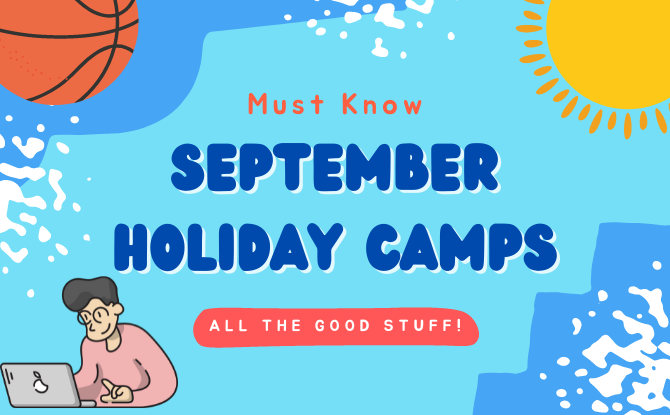 Must Know
SEPTEMBER HOLIDAY CAMPS
ALL THE GOOD STUFF!